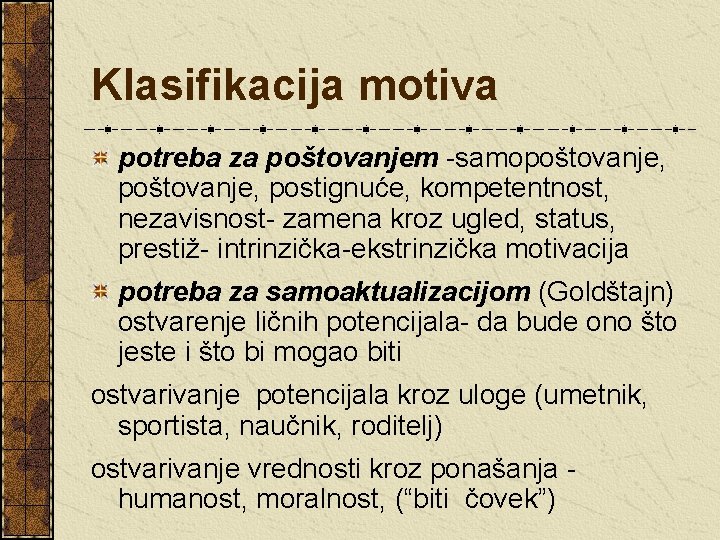 Klasifikacija motiva

potreba za poštovanjem -samopoštovanje, poštovanje, postignuće, kompetentnost, nezavisnost- zamena kroz ugled, status, prestiž- intrinzička-ekstrinzička motivacija

potreba za samoaktualizacijom (Goldštajn) ostvarenje ličnih potencijala- da bude ono što jeste i što bi mogao biti

ostvarivanje potencijala kroz uloge (umetnik, sportista, naučnik, roditelj)

ostvarivanje vrednosti kroz ponašanja - humanost, moralnost, (“biti čovek”)